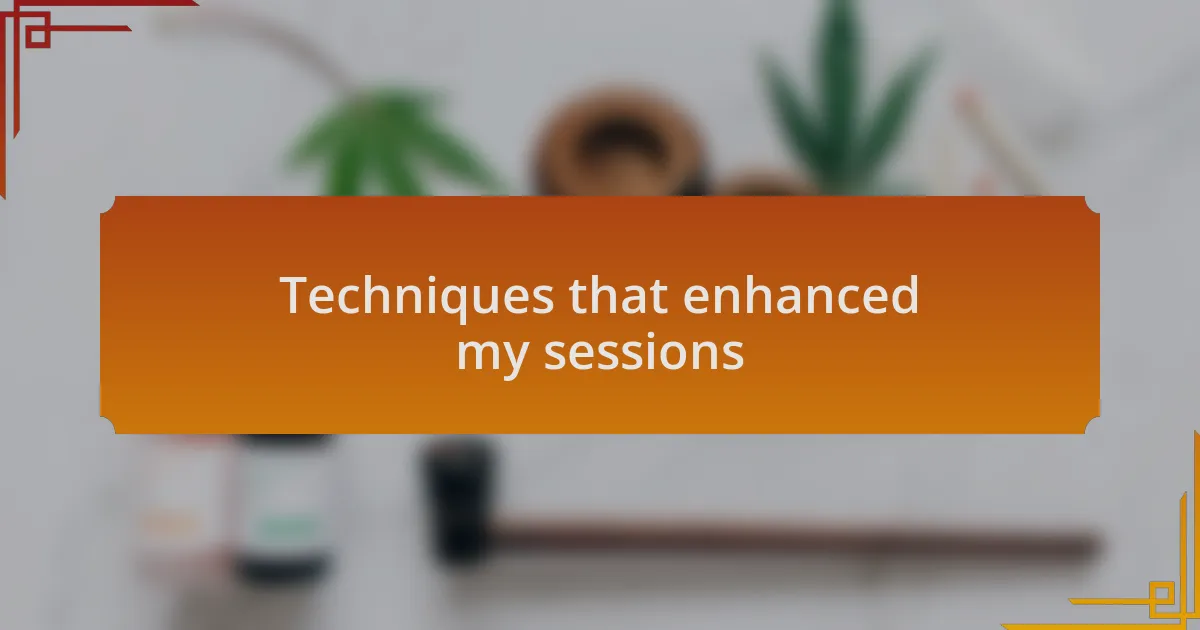 Techniques that enhanced my sessions